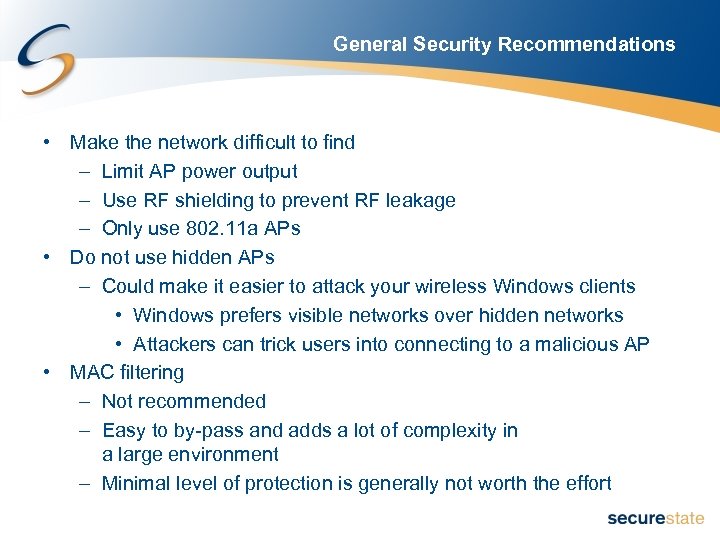 General Security Recommendations

• Make the network difficult to find
– Limit AP power output
– Use RF shielding to prevent RF leakage
– Only use 802.11a APs
• Do not use hidden APs
– Could make it easier to attack your wireless Windows clients
• Windows prefers visible networks over hidden networks
• Attackers can trick users into connecting to a malicious AP
• MAC filtering
– Not recommended
– Easy to by-pass and adds a lot of complexity in a large environment
– Minimal level of protection is generally not worth the effort

securestate